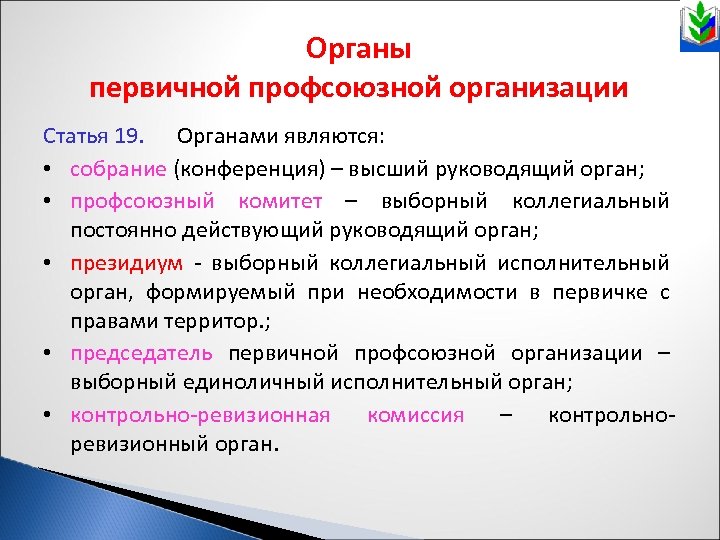 Органы
первичной профсоюзной организации

Статья 19. Органами являются:

• собрание (конференция) – высший руководящий орган;

• профсоюзный комитет – выборный коллегиальный постоянно действующий руководящий орган;

• президиум - выборный коллегиальный исполнительный орган, формируемый при необходимости в первичке с правами территор.;

• председатель первичной профсоюзной организации – выборный единоличный исполнительный орган;

• контрольно-ревизионная комиссия – контрольно-ревизионный орган.